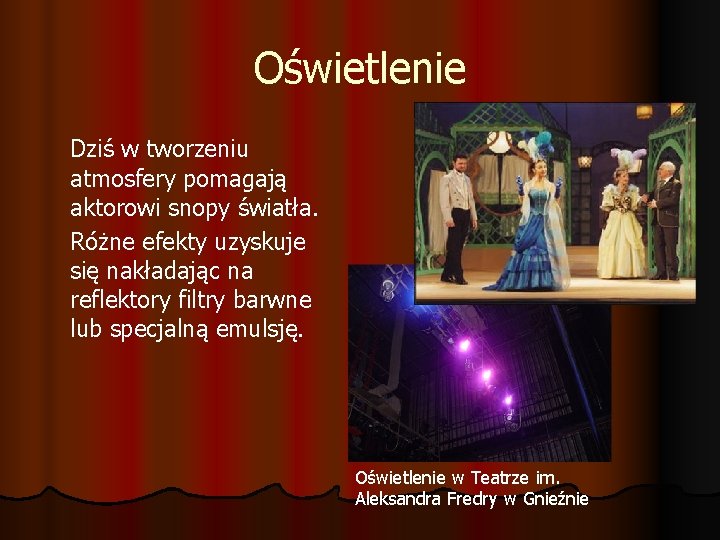 Oświetlenie

Dziś w tworzeniu atmosfery pomagają aktorowi snopy światła.

Różne efekty uzyskuje się nakładając na reflektory filtry barwne lub specjalną emulsję.

Oświetlenie w Teatrze im. Aleksandra Fredry w Gnieźnie